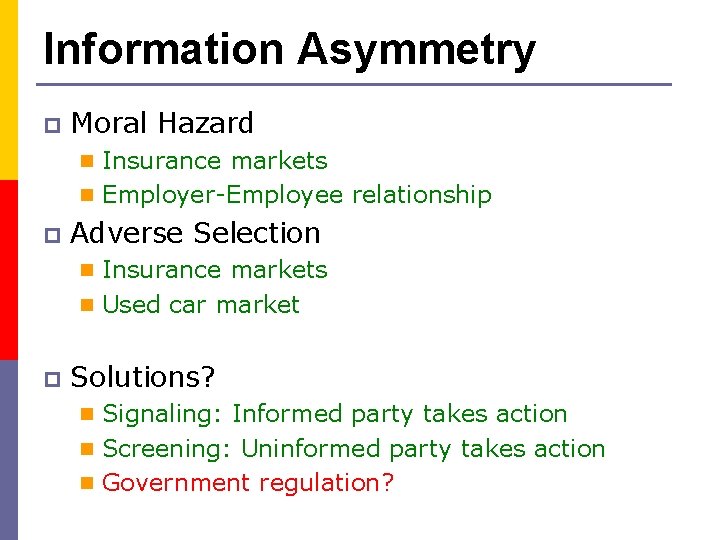 Information Asymmetry

Moral Hazard

Insurance markets

Employer-Employee relationship

Adverse Selection

Insurance markets

Used car market

Solutions?

Signaling: Informed party takes action

Screening: Uninformed party takes action

Government regulation?